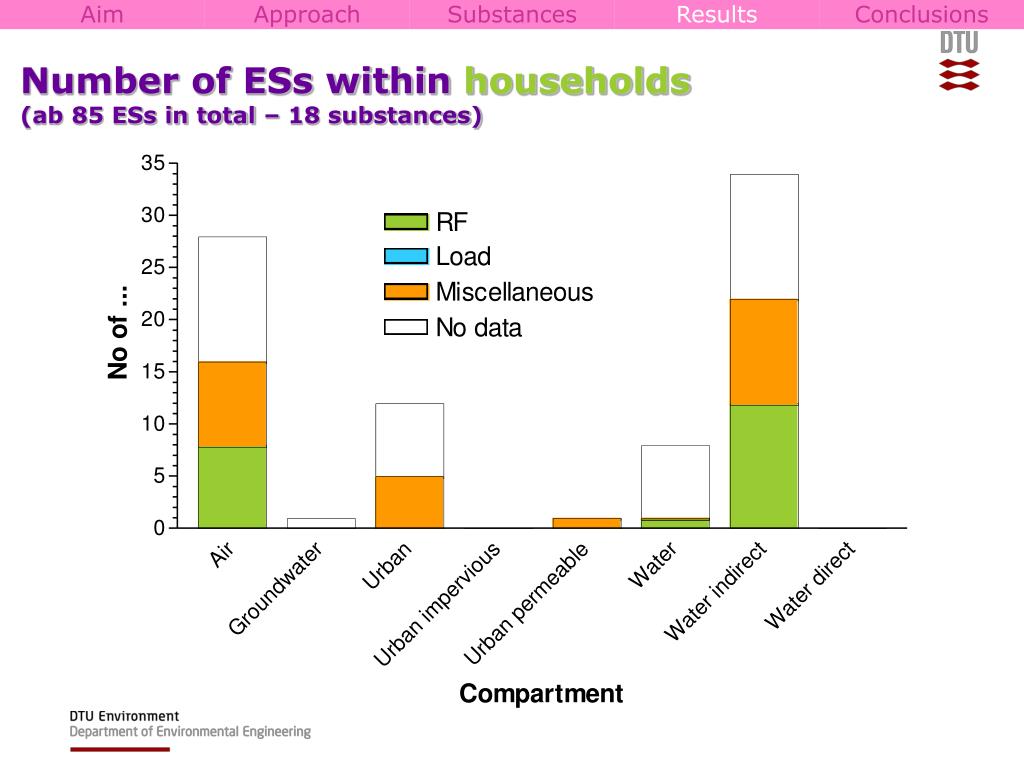 Aim Approach Substances Results Conclusions

DTU

Number of ESs within households
(ab 85 ESs in total – 18 substances)

35
30
25
20
15
10
5
0

No of ...

RF
Load
Miscellaneous
No data

Air
Groundwater
Urban
Urban impervious
Urban permeable
Water
Water indirect
Water direct

Compartment

DTU Environment
Department of Environmental Engineering